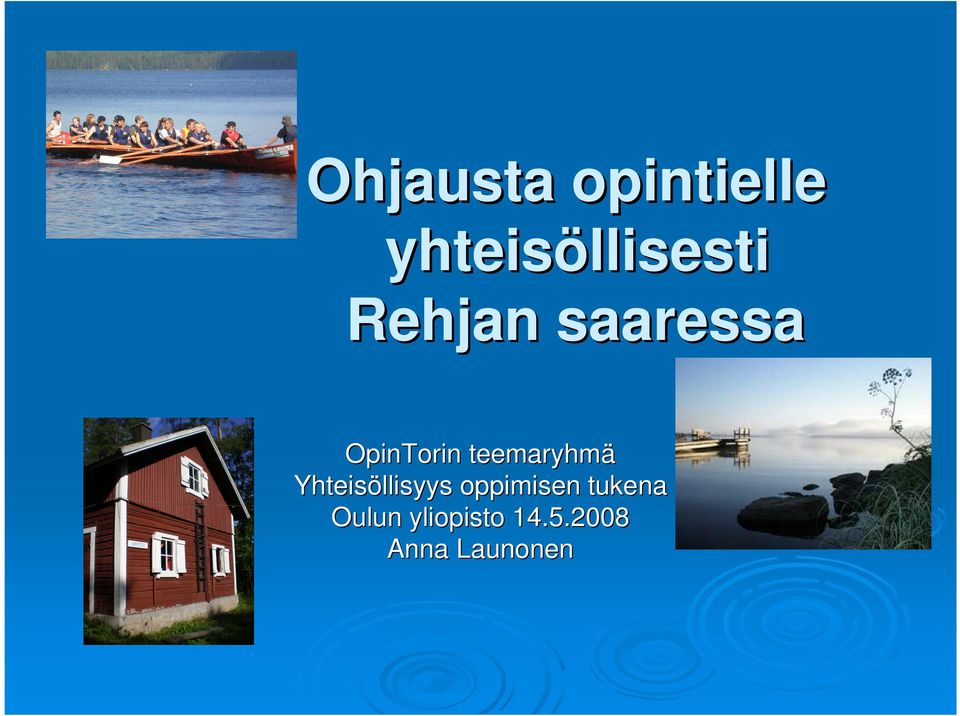 Ohjausta opintielle yhteisöllisesti Rehjan saaressa

OpinTorin teemaryhmä
Yhteisöllisyys oppimisen tukena
Oulun yliopisto 14.5.2008
Anna Launonen